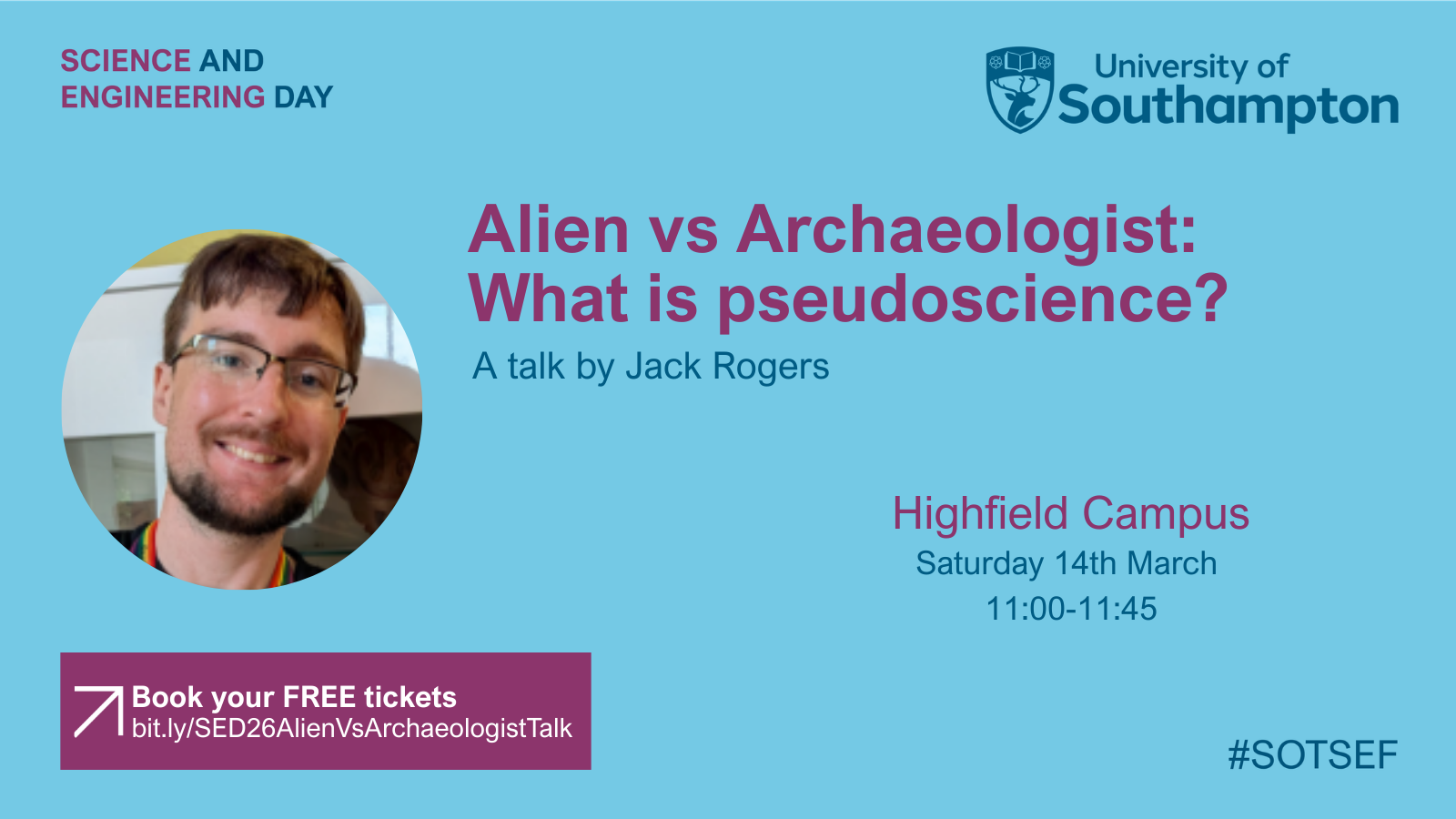 SCIENCE AND ENGINEERING DAY

University of Southampton

Alien vs Archaeologist: What is pseudoscience?

A talk by Jack Rogers

Highfield Campus
Saturday 14th March
11:00-11:45

Book your FREE tickets
bit.ly/SED26AlienVsArchaeologistTalk

#SOTSEF